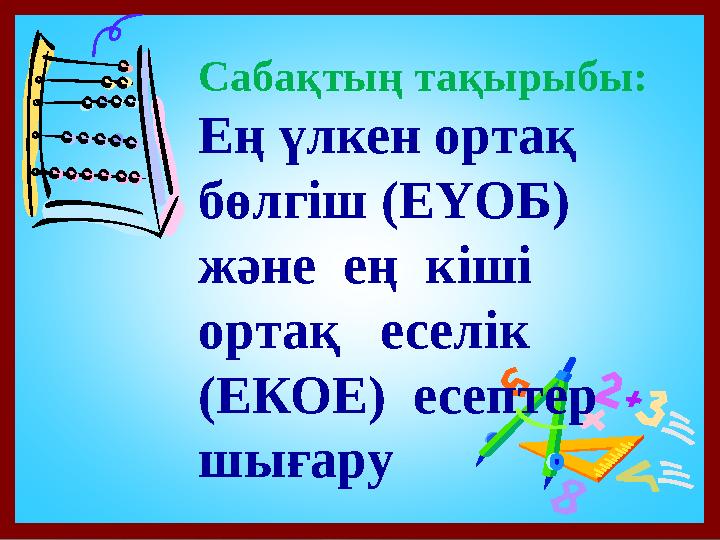 Сабақтың тақырыбы:

Ең үлкен ортақ бөлгіш (ЕҮОБ) және ең кіші ортақ еселік (ЕКОЕ) есептер шығару